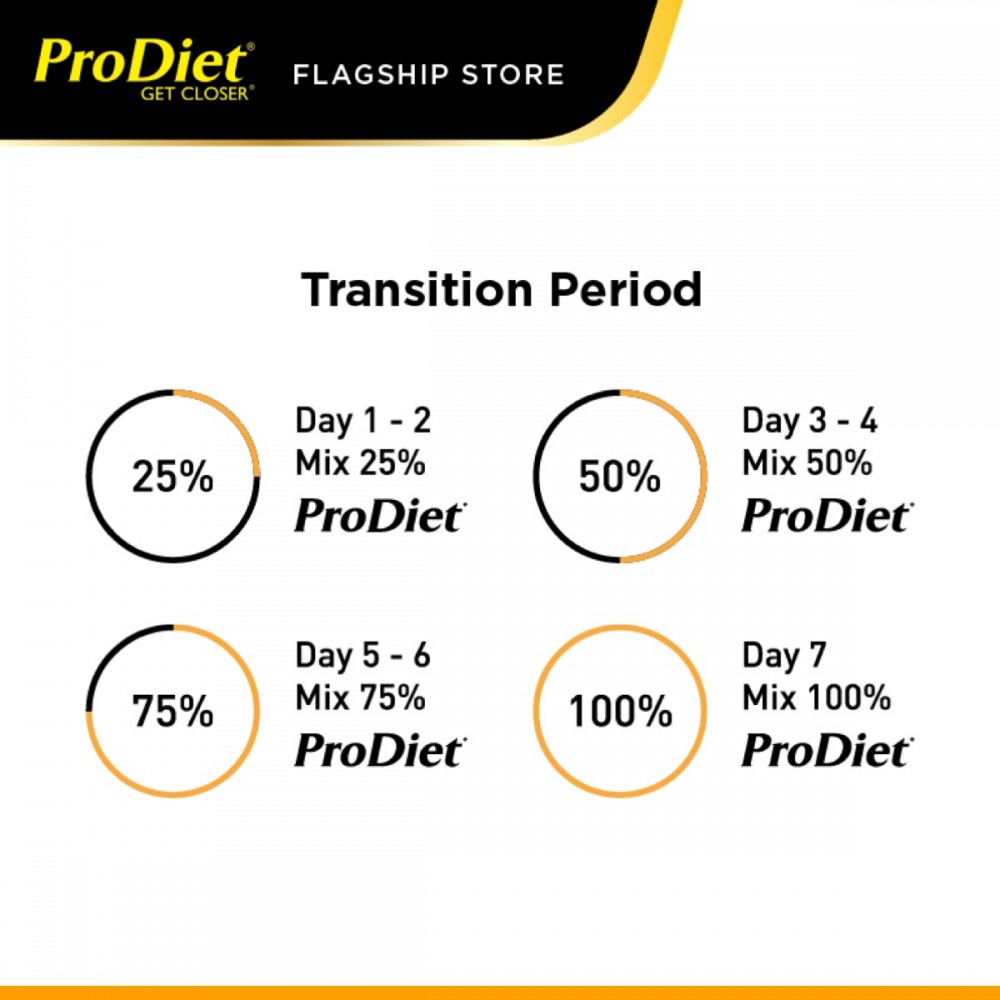 ProDiet®
GET CLOSER®
FLAGSHIP STORE

Transition Period

25%
Day 1 - 2
Mix 25%
ProDiet

50%
Day 3 - 4
Mix 50%
ProDiet

75%
Day 5 - 6
Mix 75%
ProDiet

100%
Day 7
Mix 100%
ProDiet